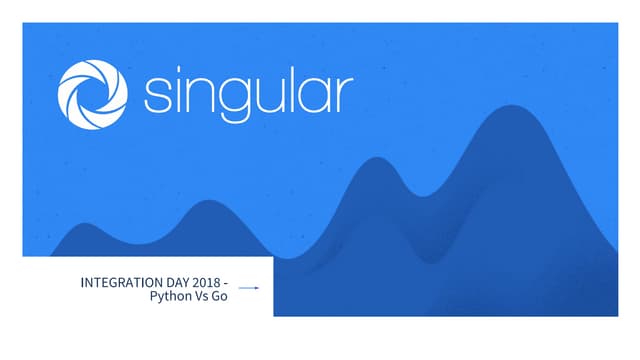 singular

INTEGRATION DAY 2018 - Python Vs Go